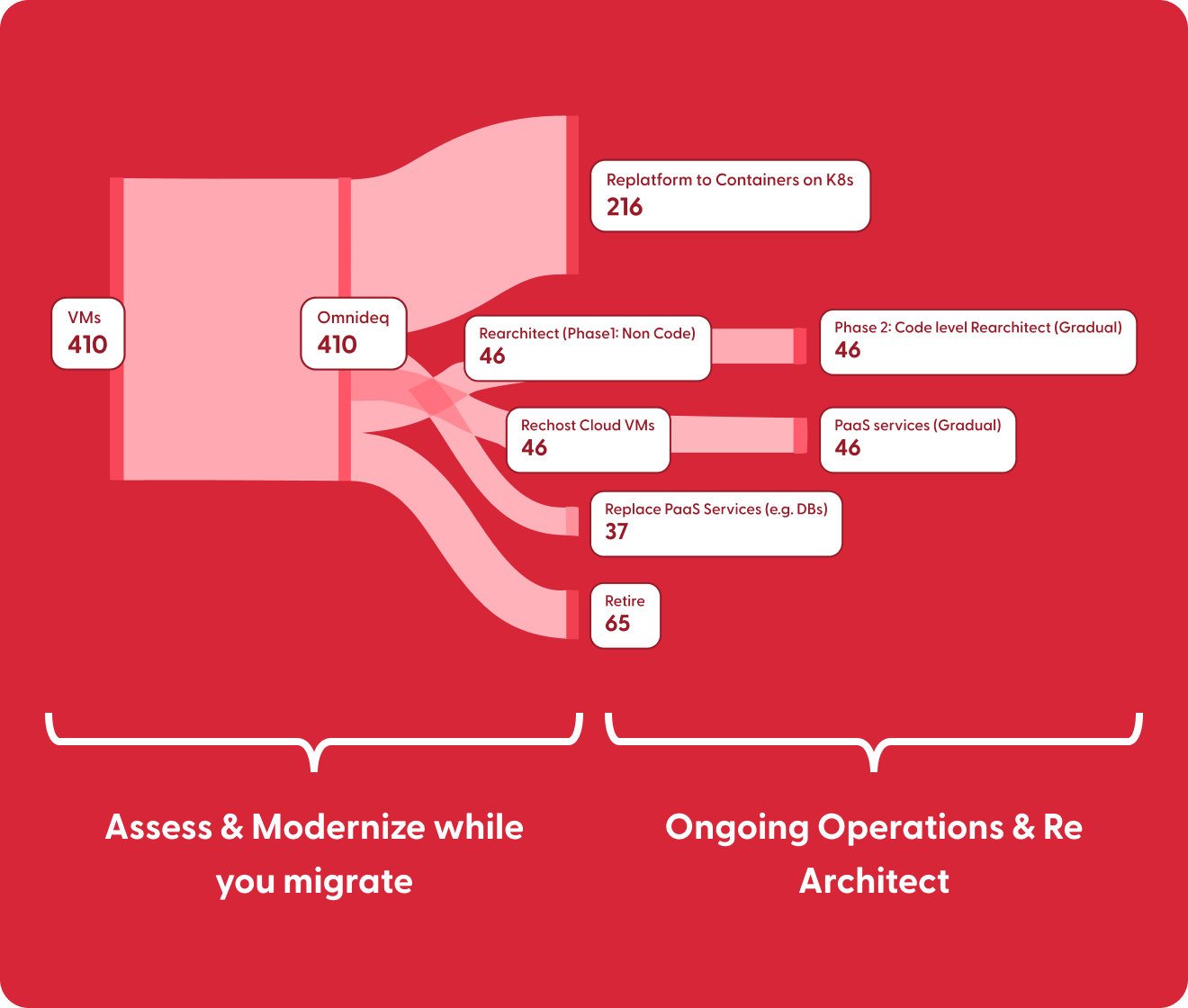 VMs
410

Omnideq
410

Replatform to Containers on K8s
216

Rearchitect (Phase1: Non Code)
46

Phase 2: Code level Rearchitect (Gradual)
46

Rechost Cloud VMs
46

PaaS services (Gradual)
46

Replace PaaS Services (e.g. DBs)
37

Retire
65

Assess & Modernize while you migrate

Ongoing Operations & Re Architect